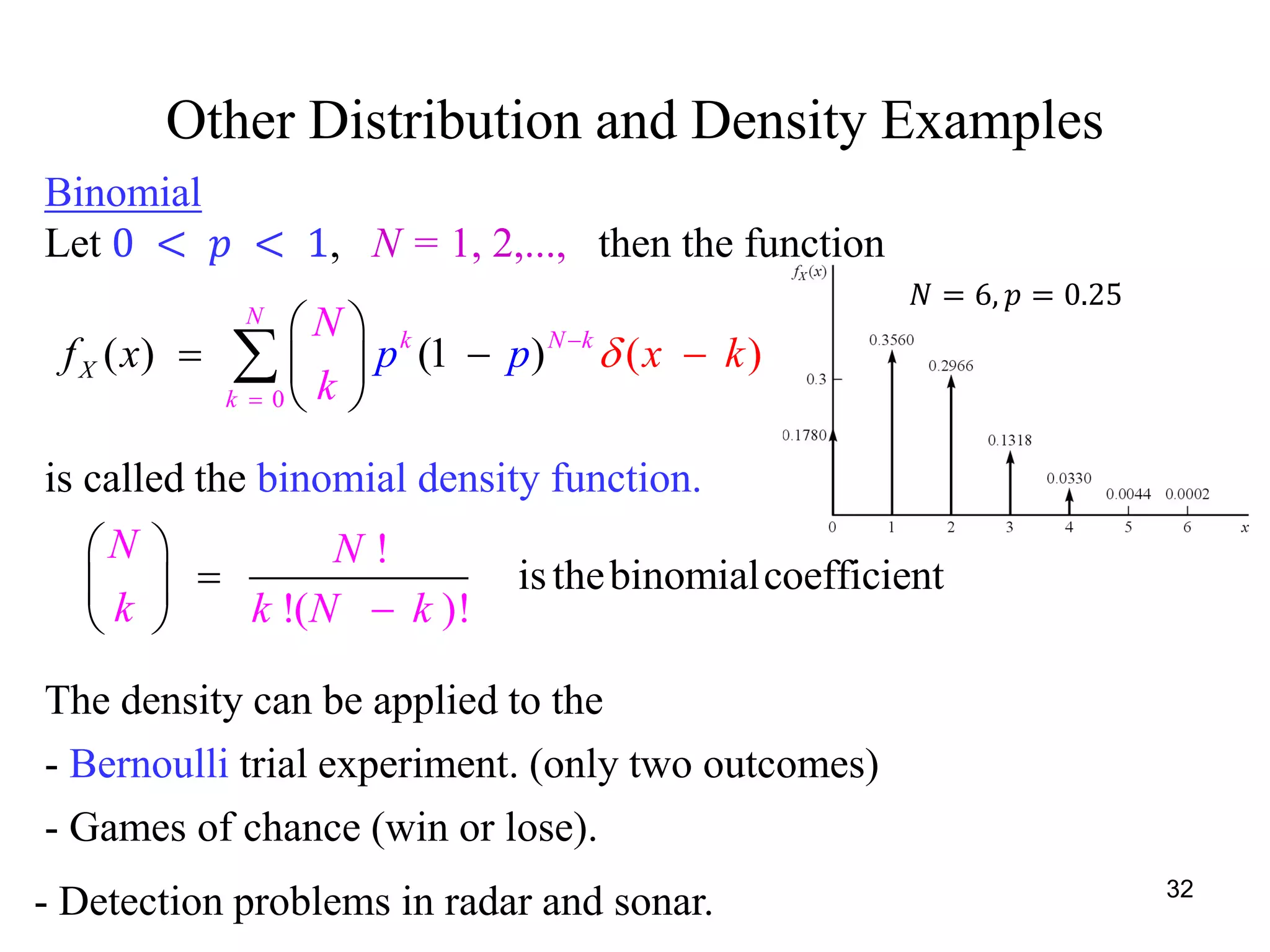 Other Distribution and Density Examples

Binomial

Let $0 < p < 1$, $N = 1, 2, \ldots,$ then the function

$f_X(x) = \sum_{k=0}^{N} \binom{N}{k} p^k (1-p)^{N-k} \delta(x-k)$

$f_X(x)$

$N = 6, p = 0.25$

0.3560
0.2966
0.3
0.1780
0.1318
0.0330
0.0044
0.0002
0
1
2
3
4
5
6
$x$

is called the binomial density function.

$\binom{N}{k} = \frac{N!}{k!(N-k)!}$ is the binomial coefficient

The density can be applied to the

- Bernoulli trial experiment. (only two outcomes)

- Games of chance (win or lose).

- Detection problems in radar and sonar.

32